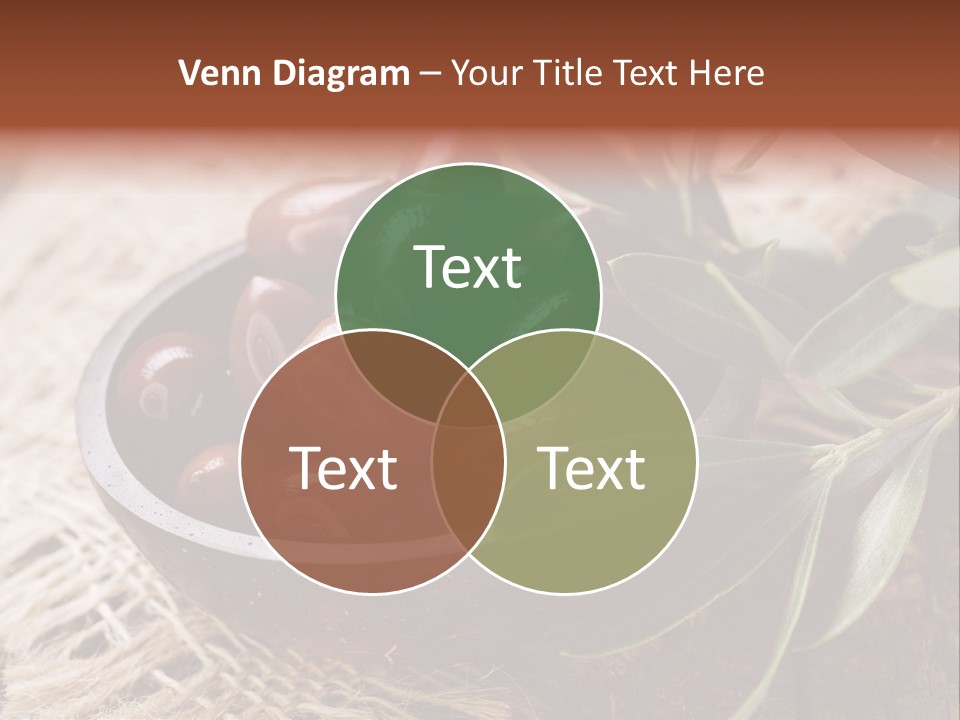 Venn Diagram – Your Title Text Here

Text

Text

Text